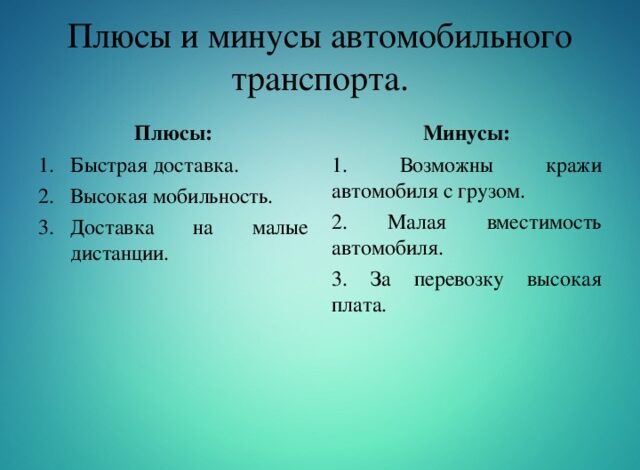 Плюсы и минусы автомобильного транспорта.

Плюсы:

1. Быстрая доставка.
2. Высокая мобильность.
3. Доставка на малые дистанции.

Минусы:

1. Возможны кражи автомобиля с грузом.
2. Малая вместимость автомобиля.
3. За перевозку высокая плата.